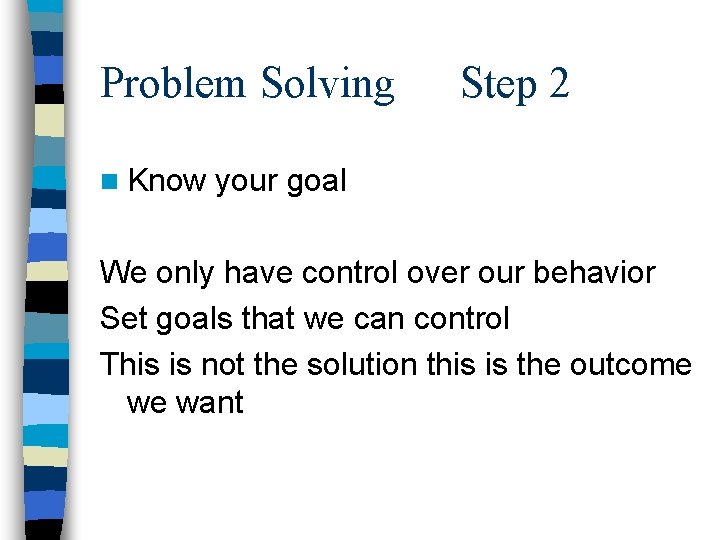 Problem Solving Step 2

Know your goal

We only have control over our behavior

Set goals that we can control

This is not the solution this is the outcome we want